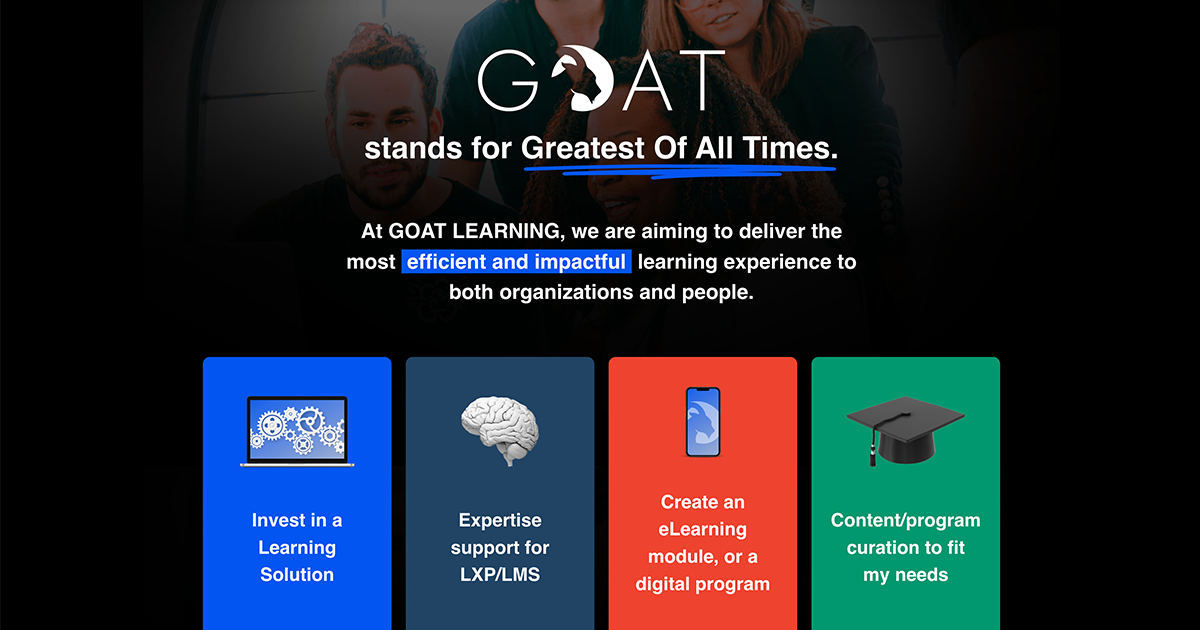 GOAT

stands for Greatest Of All Times.

At GOAT LEARNING, we are aiming to deliver the most efficient and impactful learning experience to both organizations and people.

Invest in a Learning Solution

Expertise support for LXP/LMS

Create an eLearning module, or a digital program

Content/program curation to fit my needs